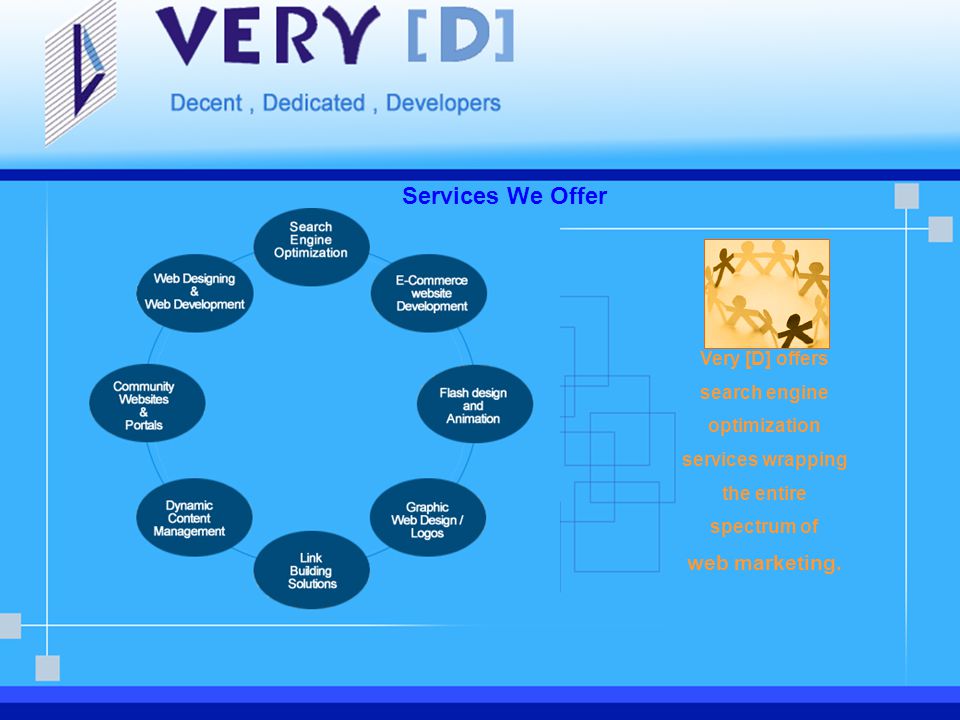 VERY [D]

Decent , Dedicated , Developers

Services We Offer

Search Engine Optimization

E-Commerce website Development

Flash design and Animation

Graphic Web Design / Logos

Link Building Solutions

Dynamic Content Management

Community Websites & Portals

Web Designing & Web Development

Very [D] offers search engine optimization services wrapping the entire spectrum of web marketing.